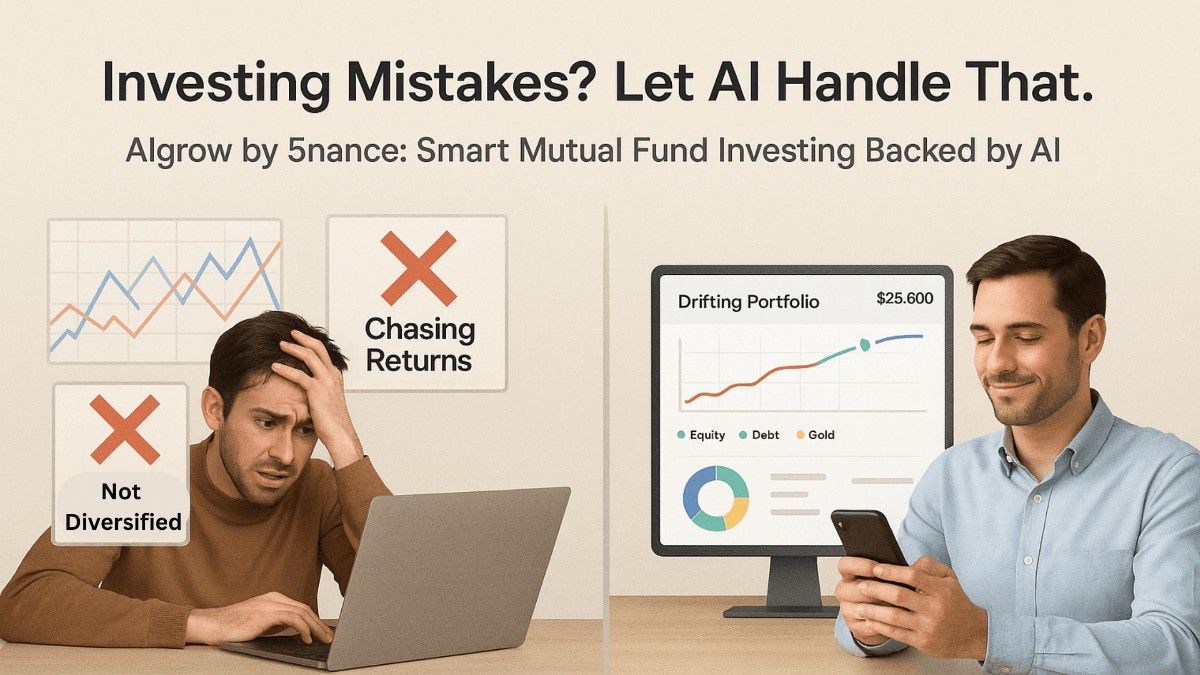 Investing Mistakes? Let AI Handle That.

AIgrow by 5nance: Smart Mutual Fund Investing Backed by AI

Chasing Returns

Not Diversified

Drifting Portfolio $25.600

Equity Debt Gold